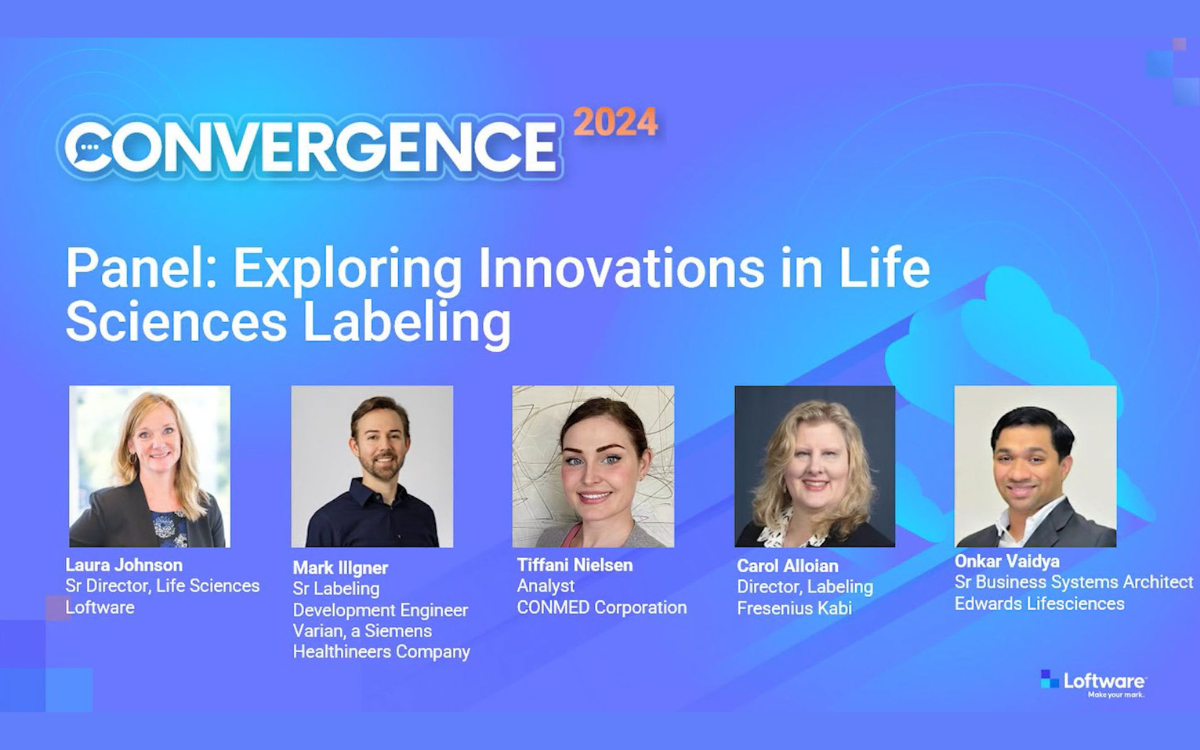 CONVERGENCE 2024

Panel: Exploring Innovations in Life Sciences Labeling

Laura Johnson
Sr Director, Life Sciences
Loftware

Mark Illgner
Sr Labeling Development Engineer
Varian, a Siemens Healthineers Company

Tiffani Nielsen
Analyst
CONMED Corporation

Carol Alloian
Director, Labeling
Fresenius Kabi

Onkar Vaidya
Sr Business Systems Architect
Edwards Lifesciences

Loftware
Make your mark.